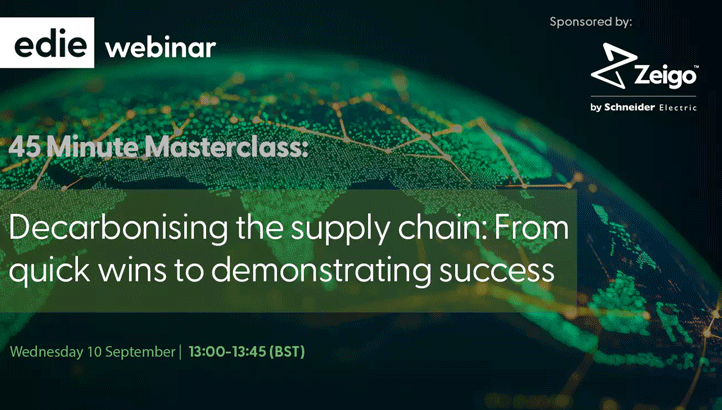 edie webinar

Sponsored by:

Zeigo™
by Schneider Electric

45 Minute Masterclass:

Decarbonising the supply chain: From quick wins to demonstrating success

Wednesday 10 September | 13:00-13:45 (BST)